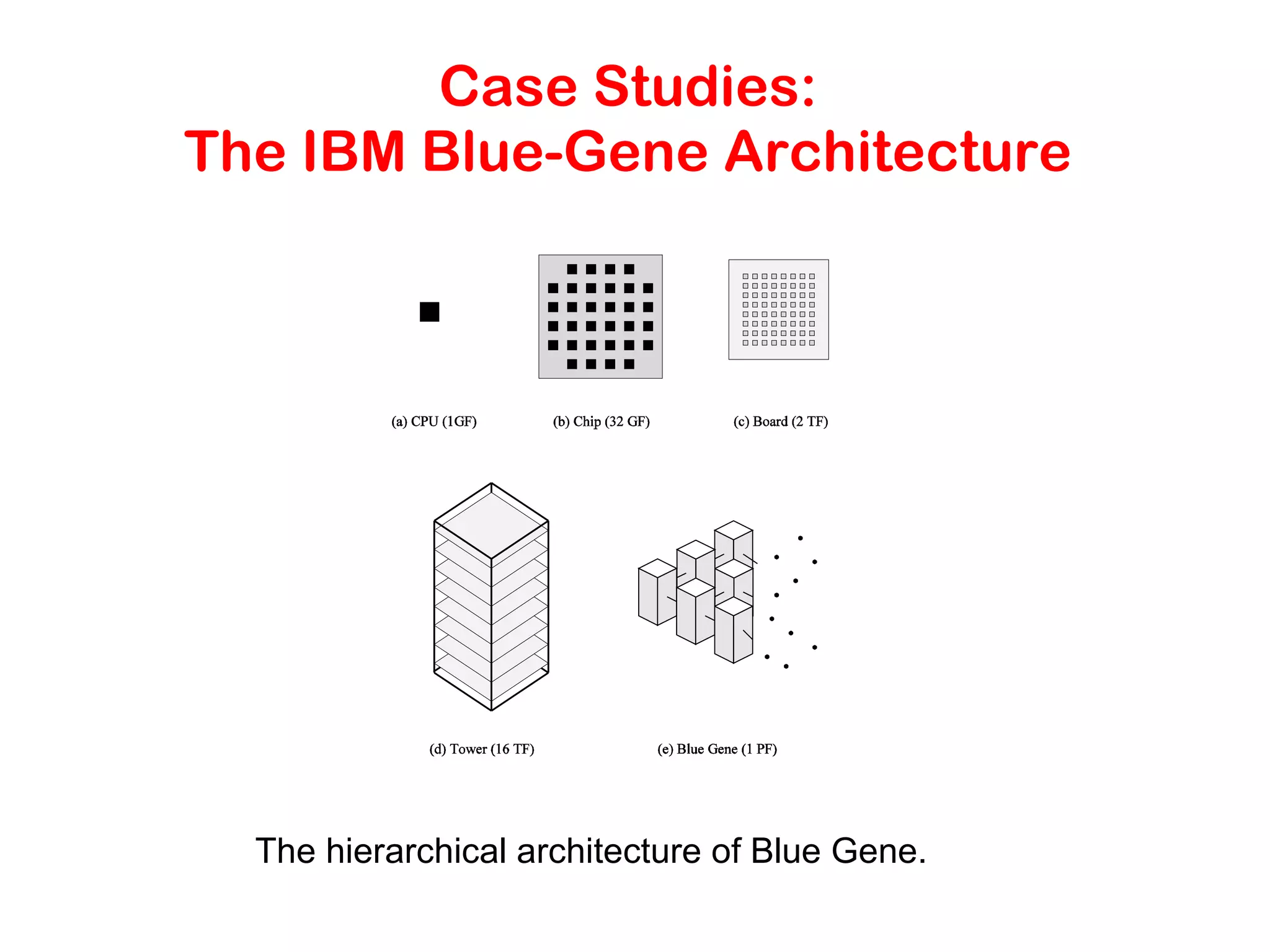 Case Studies:
The IBM Blue-Gene Architecture

(a) CPU (1GF)

(b) Chip (32 GF)

(c) Board (2 TF)

(d) Tower (16 TF)

(e) Blue Gene (1 PF)

The hierarchical architecture of Blue Gene.